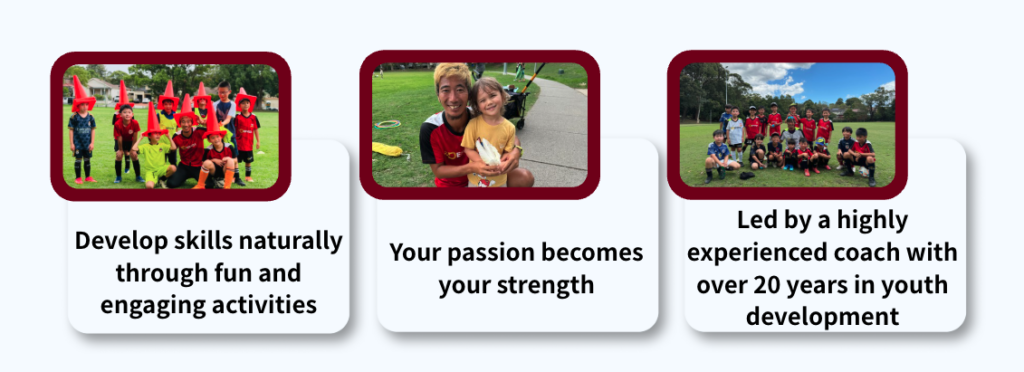 Develop skills naturally through fun and engaging activities

Your passion becomes your strength

Led by a highly experienced coach with over 20 years in youth development